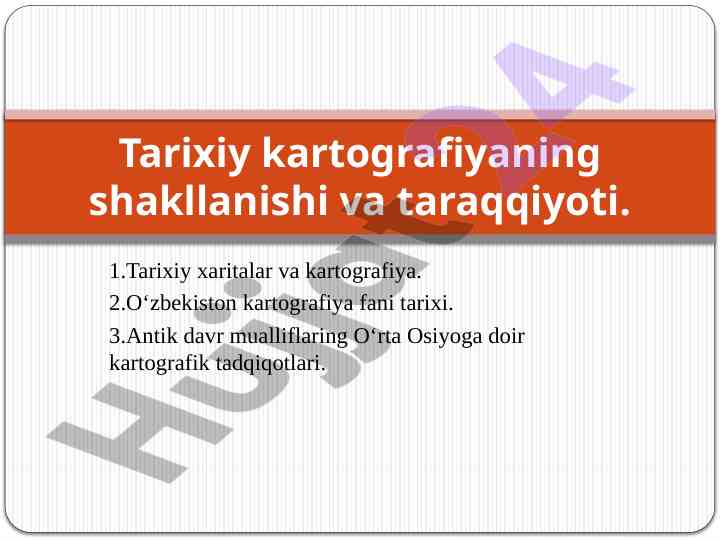 Tarixiy kartografiyaning shakllanishi va taraqqiyoti.

1.Tarixiy xaritalar va kartografiya.

2.O‘zbekiston kartografiya fani tarixi.

3.Antik davr mualliflaring O‘rta Osiyoga doir kartografik tadqiqotlari.

Hujjat24